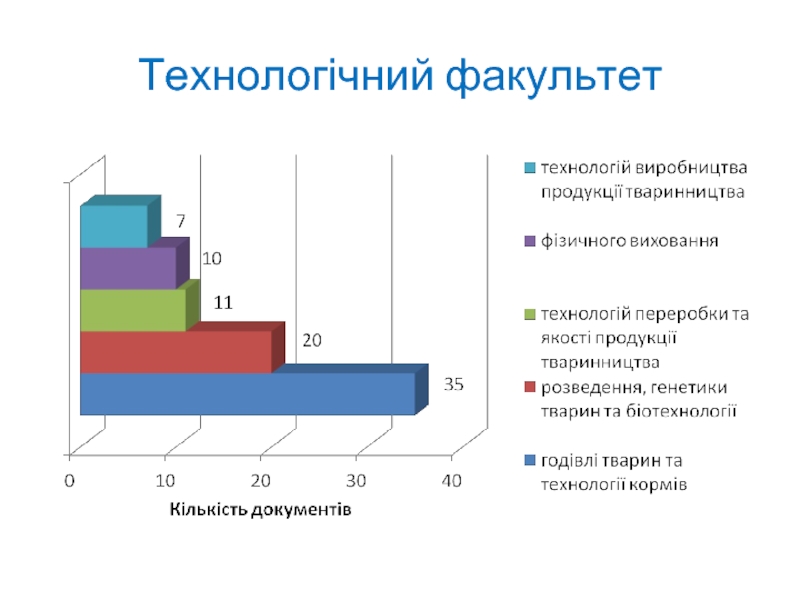 Технологічний факультет

7

10

11

20

35

0 10 20 30 40

Кількість документів

технологій виробництва продукції тваринництва

фізичного виховання

технологій переробки та якості продукції тваринництва

розведення, генетики тварин та біотехнології

годівлі тварин та технології кормів